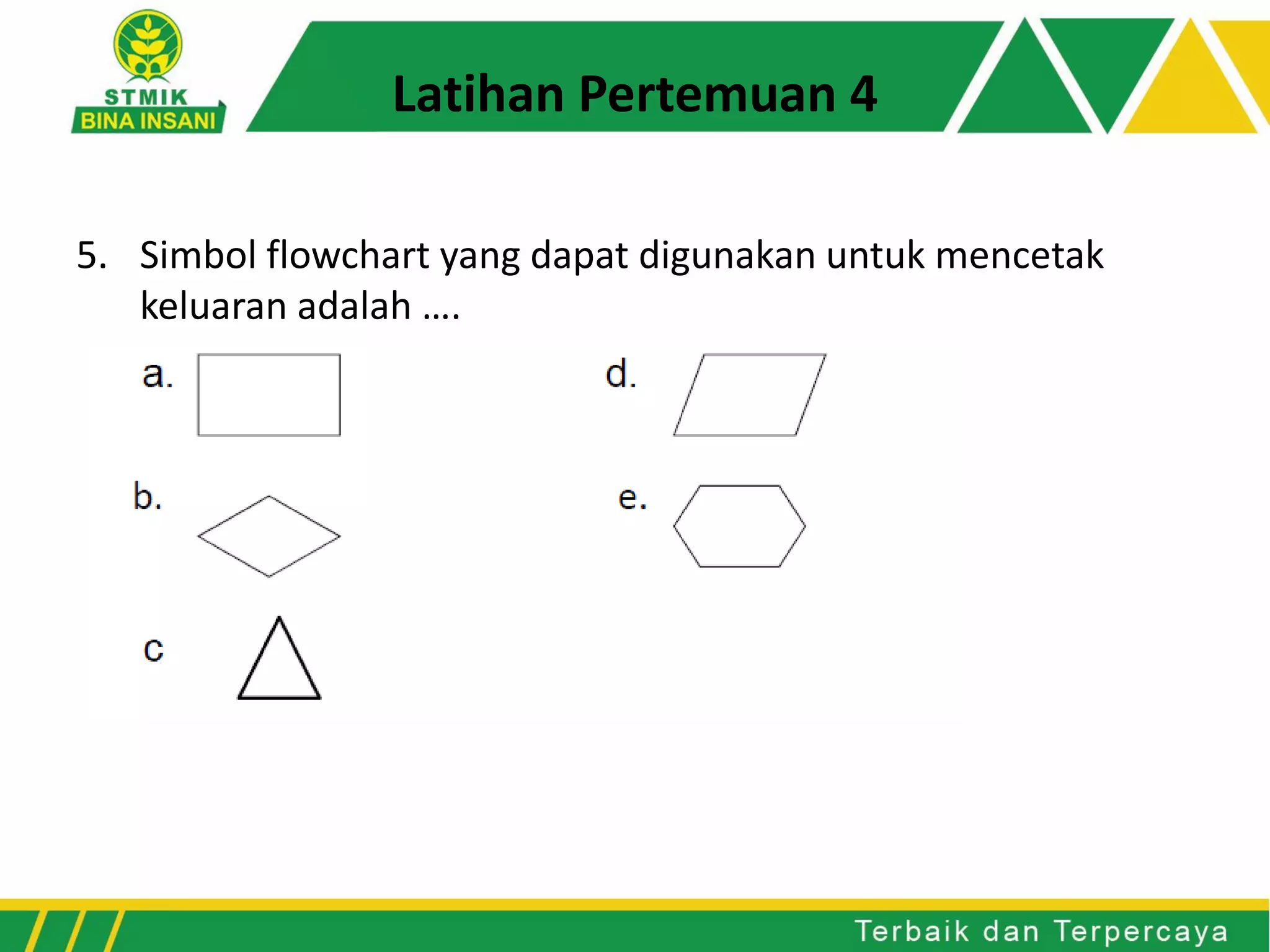 STMIK
BINA INSANI

Latihan Pertemuan 4

5. Simbol flowchart yang dapat digunakan untuk mencetak keluaran adalah ....

a.

b.

c

d.

e.

Terbaik dan Terpercaya